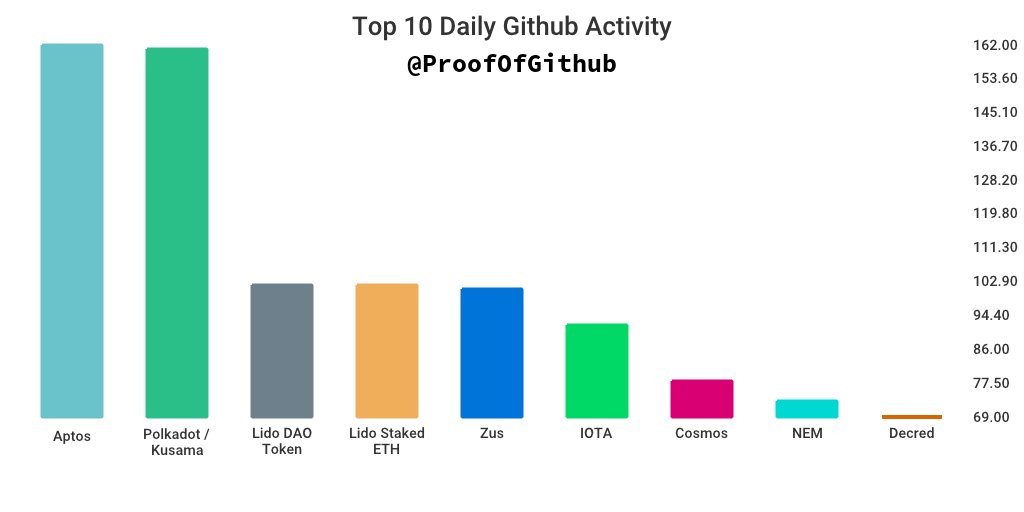 Top 10 Daily Github Activity
@ProofOfGithub

162.00
153.60
145.10
136.70
128.20
119.80
111.30
102.90
94.40
86.00
77.50
69.00

Aptos
Polkadot / Kusama
Lido DAO Token
Lido Staked ETH
Zus
IOTA
Cosmos
NEM
Decred